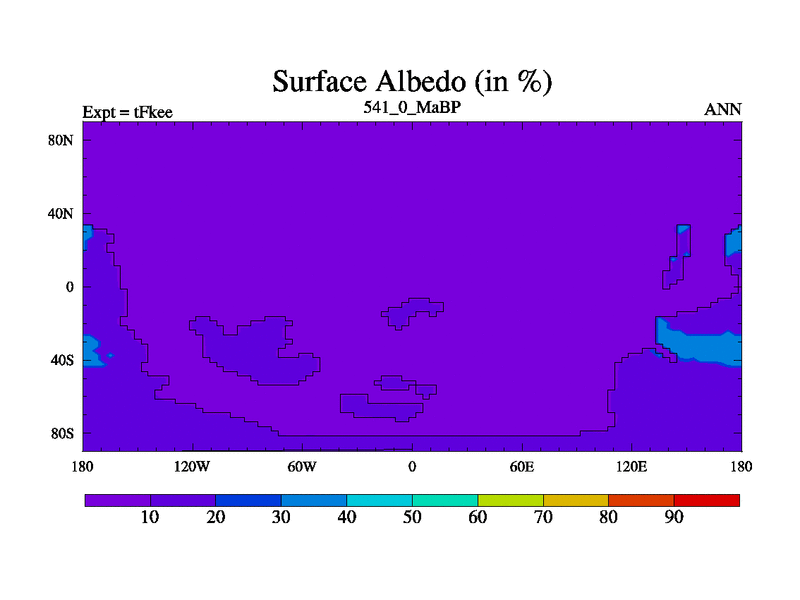 Surface Albedo (in %)

Expt = tFkee

541_0_MaBP

ANN

80N

40N

0

40S

80S

180

120W

60W

0

60E

120E

180

10

20

30

40

50

60

70

80

90